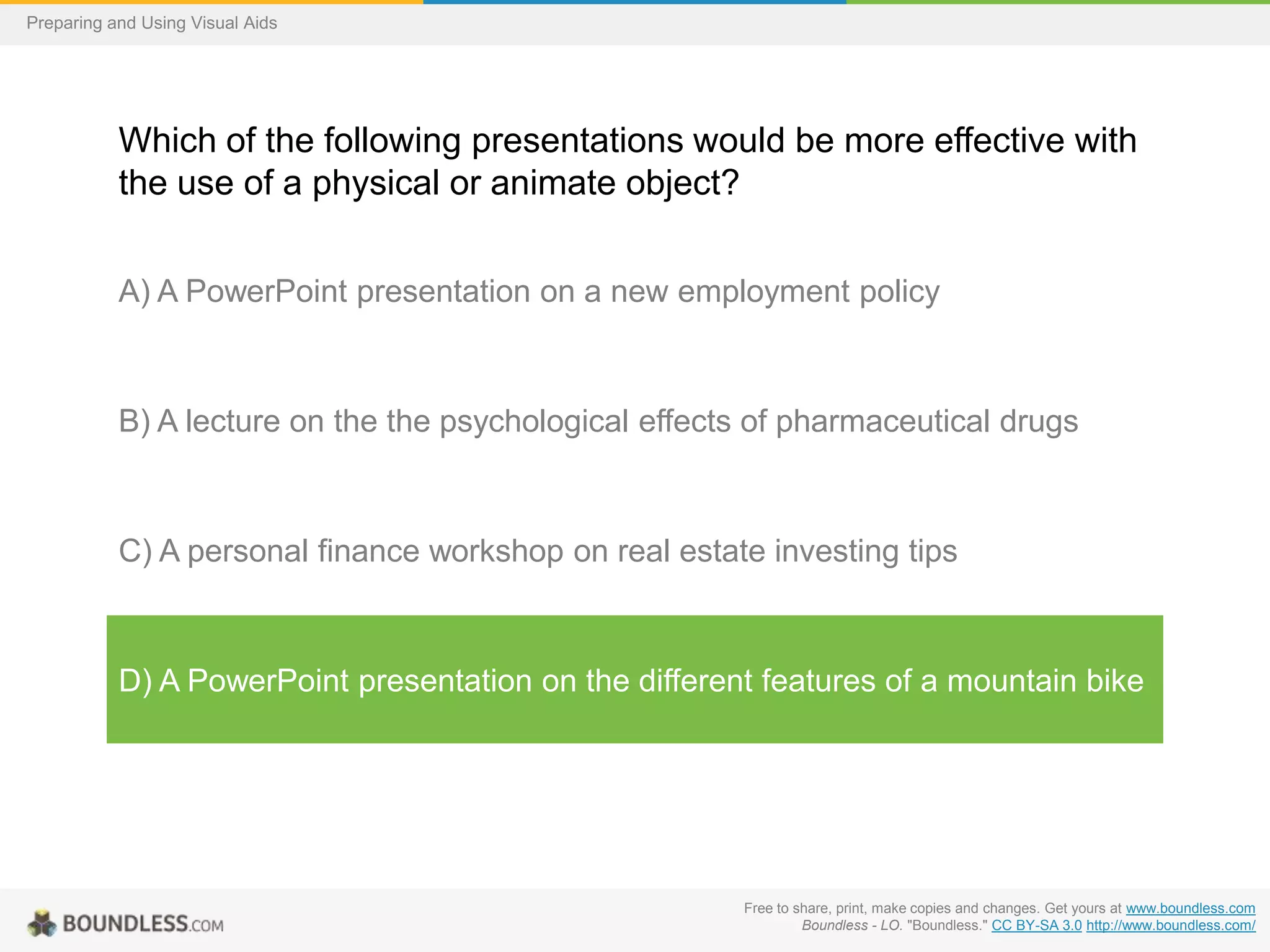 Preparing and Using Visual Aids

Which of the following presentations would be more effective with the use of a physical or animate object?

A) A PowerPoint presentation on a new employment policy

B) A lecture on the the psychological effects of pharmaceutical drugs

C) A personal finance workshop on real estate investing tips

D) A PowerPoint presentation on the different features of a mountain bike

BOUNDLESS.COM

Free to share, print, make copies and changes. Get yours at www.boundless.com
Boundless - LO. "Boundless." CC BY-SA 3.0 http://www.boundless.com/